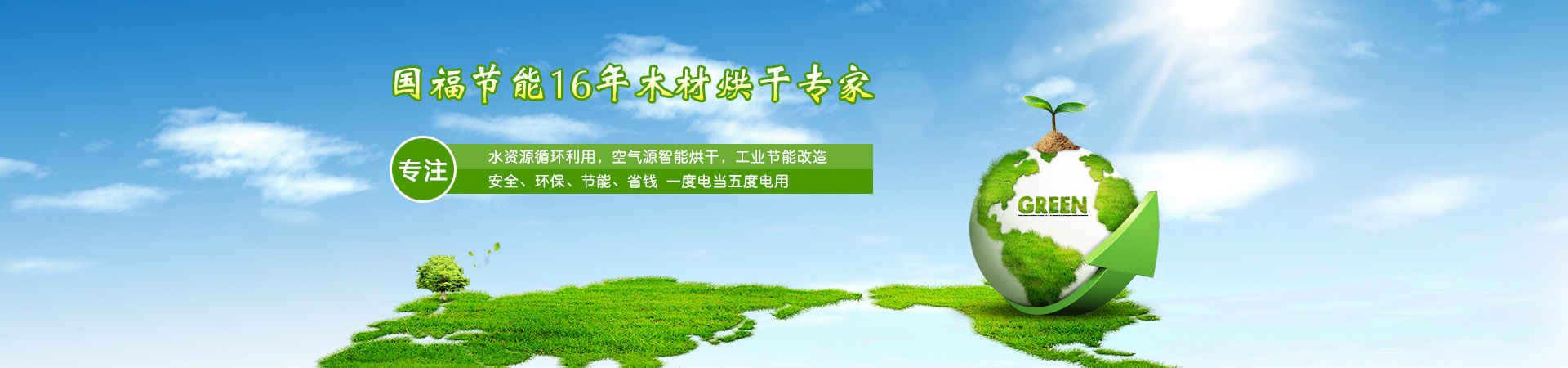 国福节能16年木材烘干专家

专注

水资源循环利用，空气源智能烘干，工业节能改造
安全、环保、节能、省钱 一度电当五度电用

GREEN